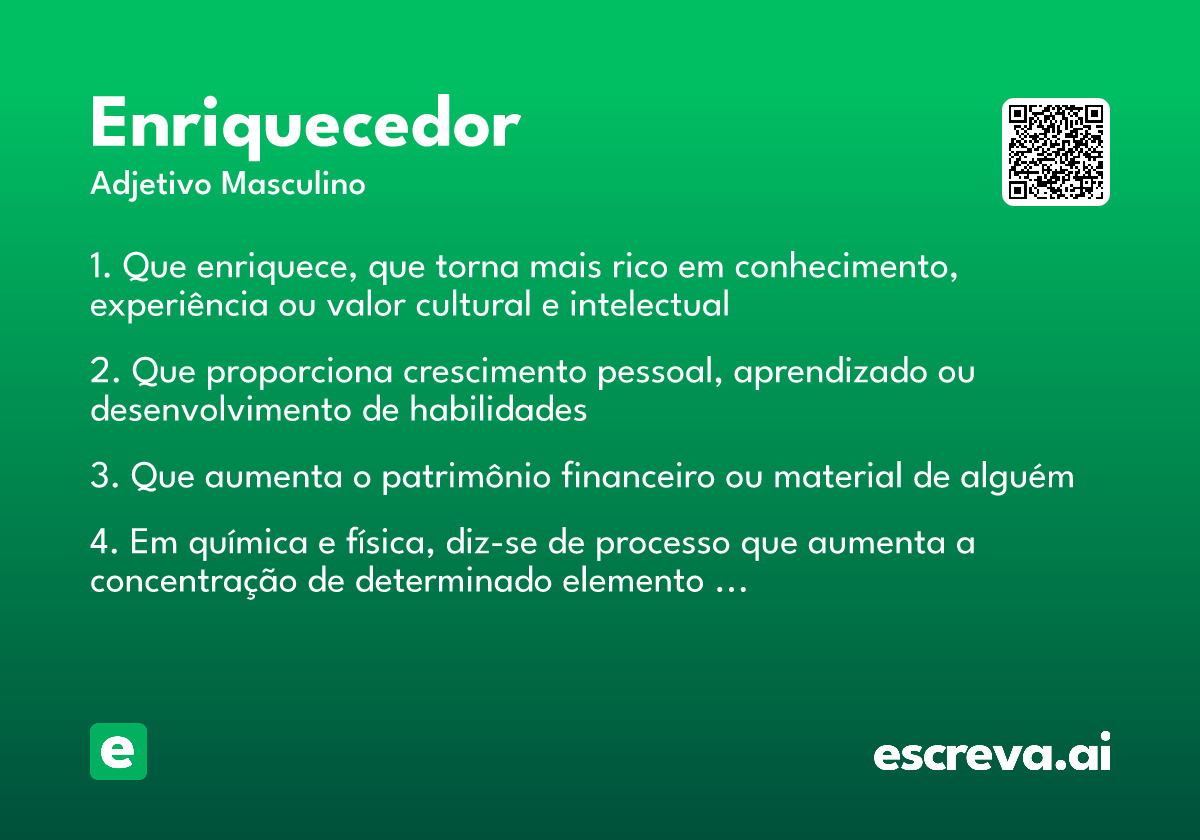 Enriquecedor
Adjetivo Masculino

1. Que enriquece, que torna mais rico em conhecimento, experiência ou valor cultural e intelectual

2. Que proporciona crescimento pessoal, aprendizado ou desenvolvimento de habilidades

3. Que aumenta o patrimônio financeiro ou material de alguém

4. Em química e física, diz-se de processo que aumenta a concentração de determinado elemento ...

e

escreva.ai